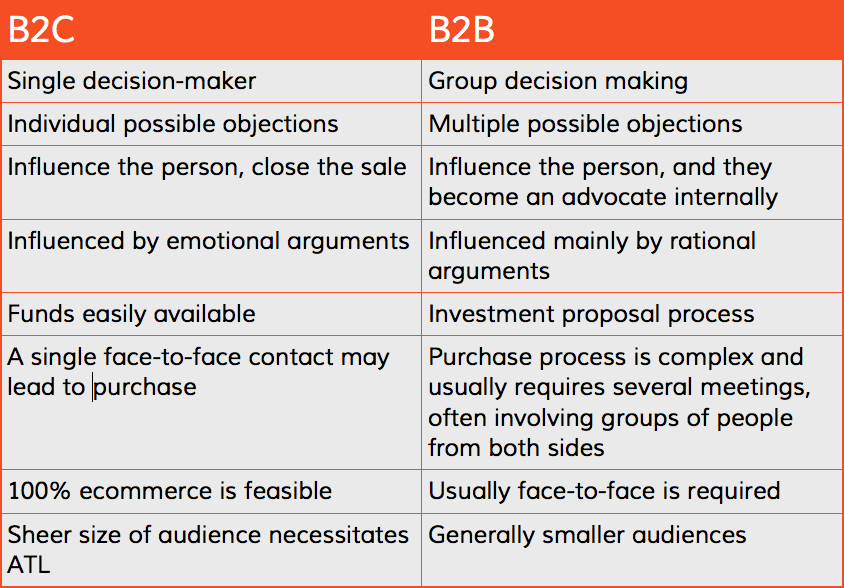 | B2C | B2B |
|---|---|
| Single decision-maker | Group decision making |
| Individual possible objections | Multiple possible objections |
| Influence the person, close the sale | Influence the person, and they become an advocate internally |
| Influenced by emotional arguments | Influenced mainly by rational arguments |
| Funds easily available | Investment proposal process |
| A single face-to-face contact may lead to purchase | Purchase process is complex and usually requires several meetings, often involving groups of people from both sides |
| 100% ecommerce is feasible | Usually face-to-face is required |
| Sheer size of audience necessitates ATL | Generally smaller audiences |